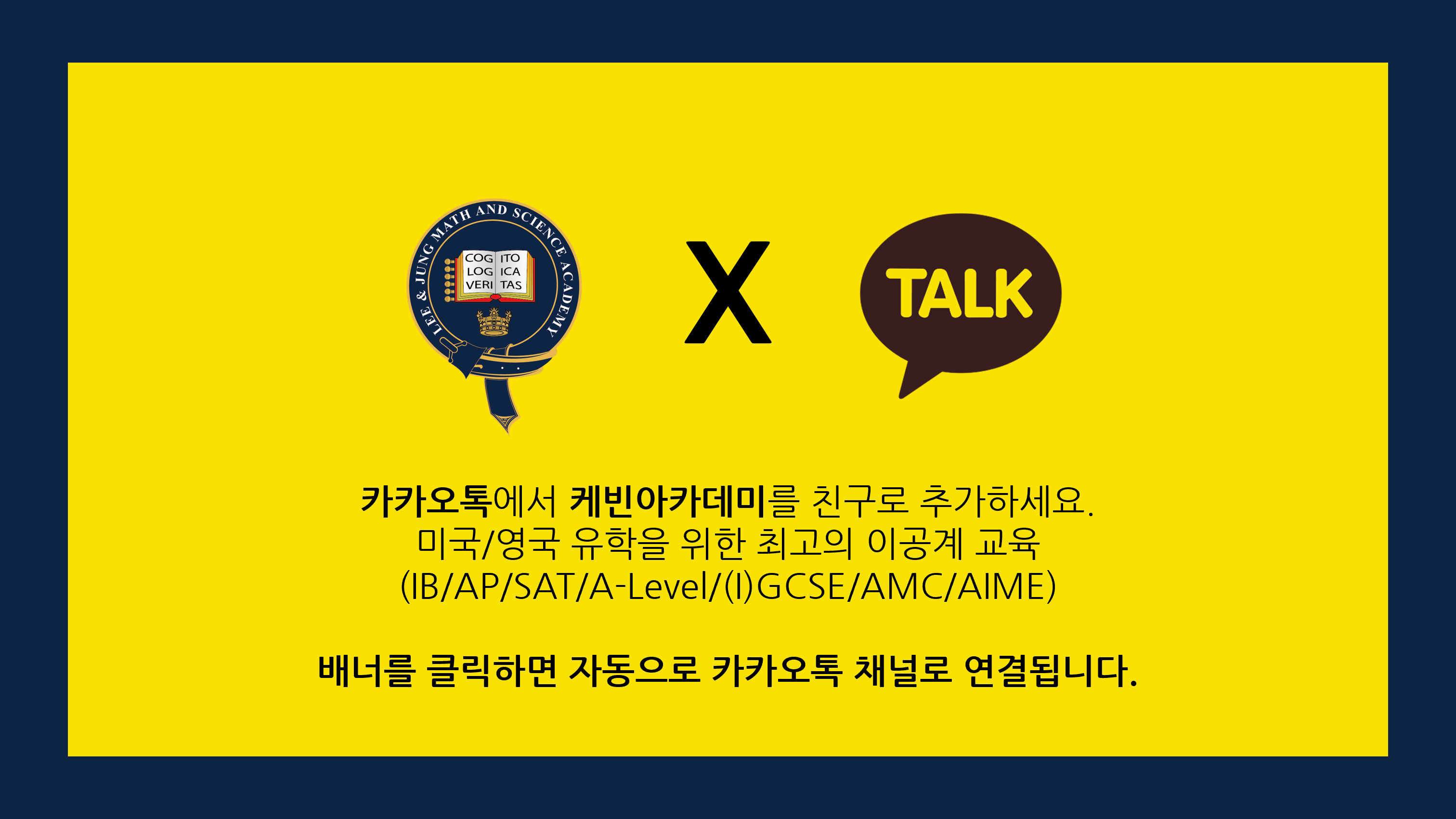 LEE & JUNG MATH AND SCIENCE ACADEMY

COG ITO
LOG ICA
VERI TAS

X

TALK

카카오톡에서 케빈아카데미를 친구로 추가하세요.
미국/영국 유학을 위한 최고의 이공계 교육
(IB/AP/SAT/A-Level/(I)GCSE/AMC/AIME)

배너를 클릭하면 자동으로 카카오톡 채널로 연결됩니다.